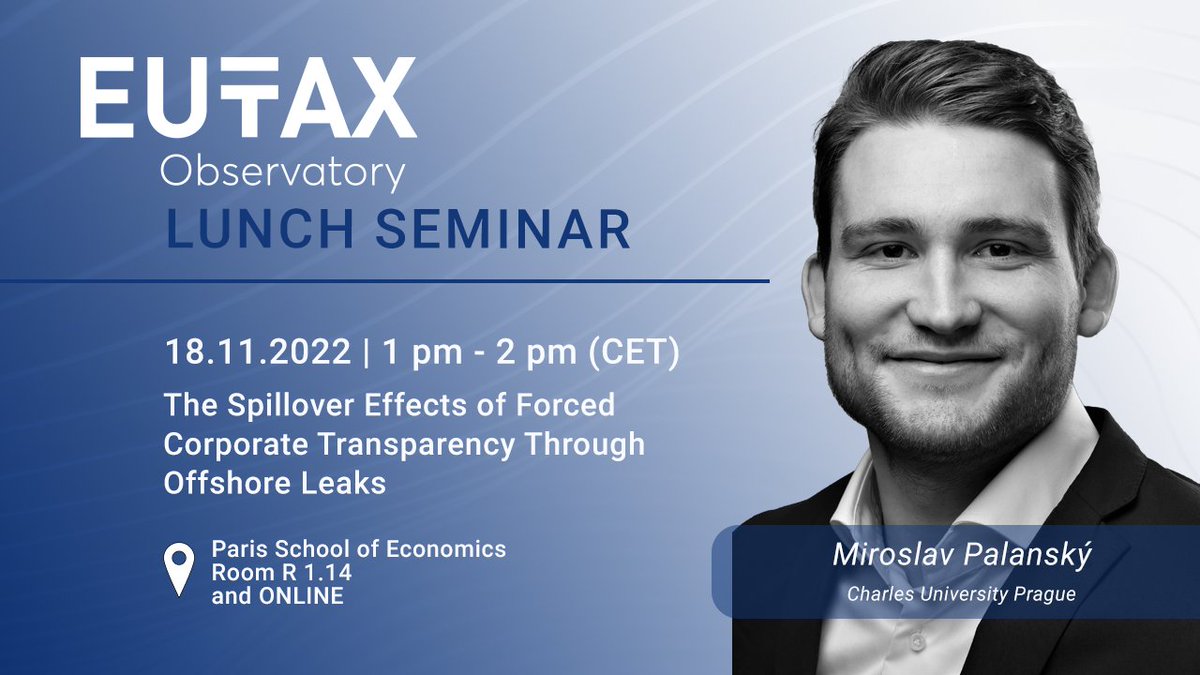 EUTAX
Observatory
LUNCH SEMINAR

18.11.2022 | 1 pm - 2 pm (CET)

The Spillover Effects of Forced Corporate Transparency Through Offshore Leaks

Paris School of Economics
Room R 1.14
and ONLINE

Miroslav Palanský
Charles University Prague